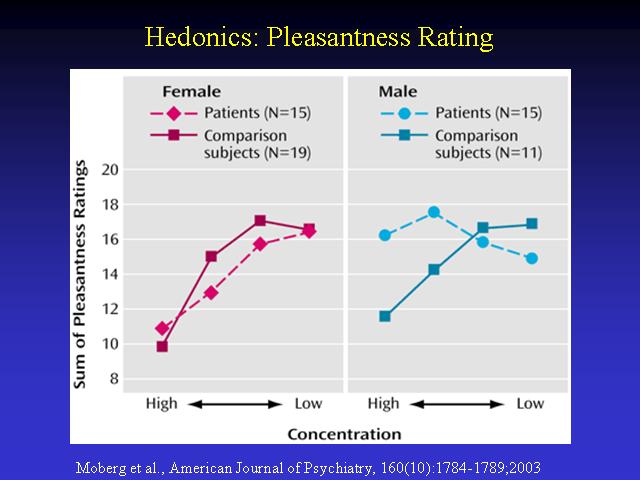 Hedonics: Pleasantness Rating

Female
Patients (N=15)
Comparison subjects (N=19)

Male
Patients (N=15)
Comparison subjects (N=11)

Sum of Pleasantness Ratings
20
18
16
14
12
10
8

High
Low
High
Low

Concentration

Moberg et al., American Journal of Psychiatry, 160(10):1784-1789;2003